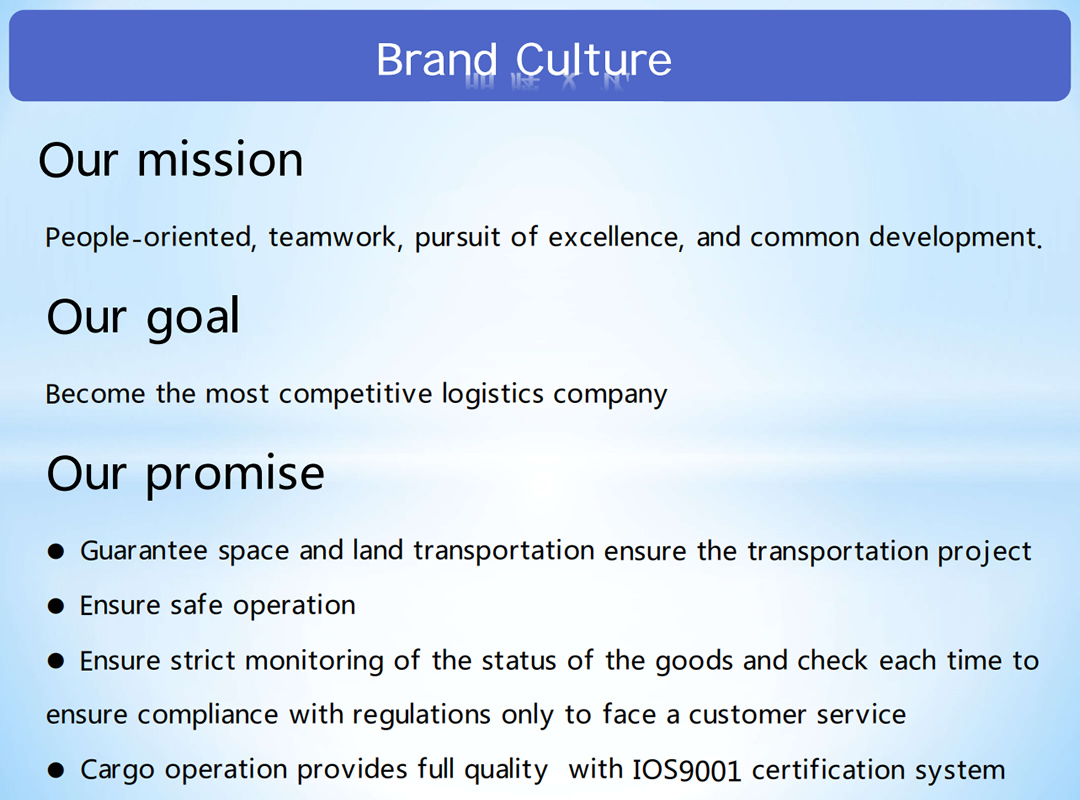 Brand Culture

Our mission

People-oriented, teamwork, pursuit of excellence, and common development.

Our goal

Become the most competitive logistics company

Our promise

● Guarantee space and land transportation ensure the transportation project

● Ensure safe operation

● Ensure strict monitoring of the status of the goods and check each time to ensure compliance with regulations only to face a customer service

● Cargo operation provides full quality with IOS9001 certification system